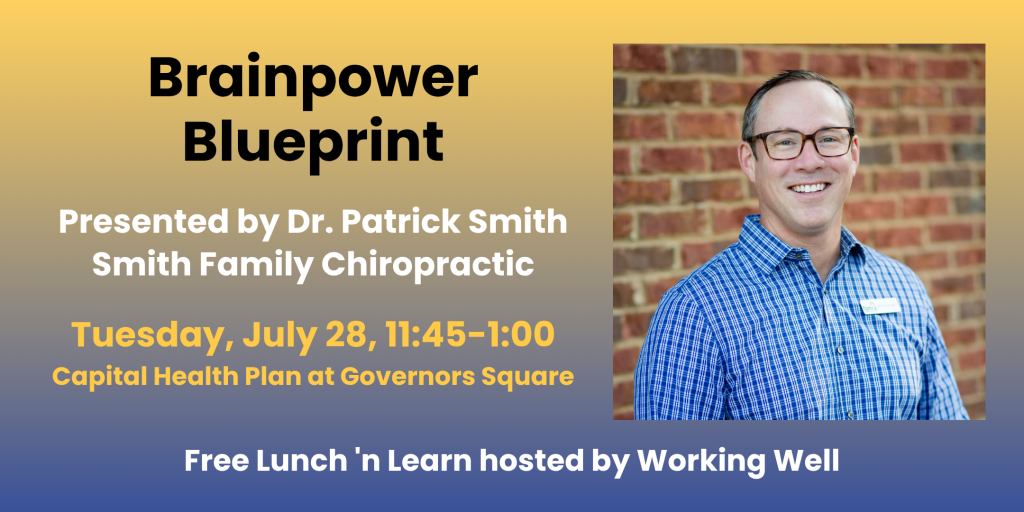 Brainpower Blueprint

Presented by Dr. Patrick Smith
Smith Family Chiropractic

Tuesday, July 28, 11:45-1:00
Capital Health Plan at Governors Square

Free Lunch 'n Learn hosted by Working Well